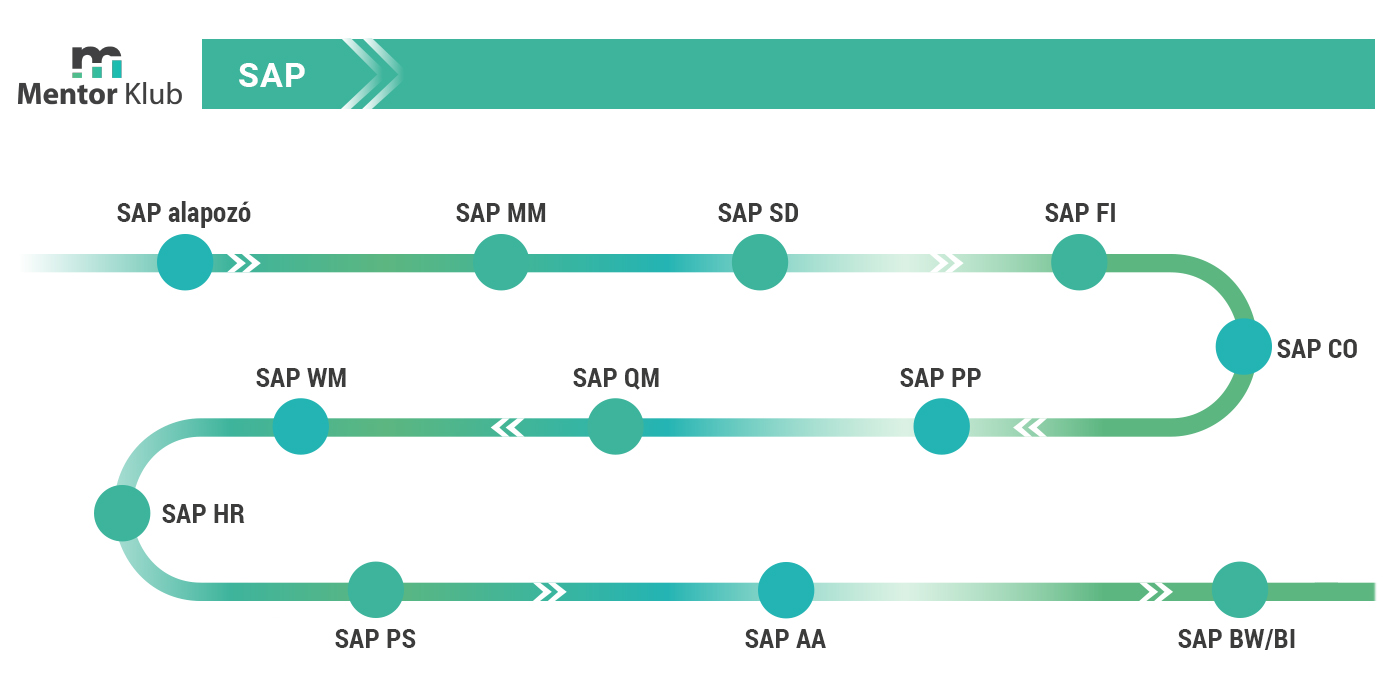 Mentor Klub

SAP

SAP alapozó
SAP MM
SAP SD
SAP FI
SAP CO
SAP PP
SAP QM
SAP WM
SAP HR
SAP PS
SAP AA
SAP BW/BI